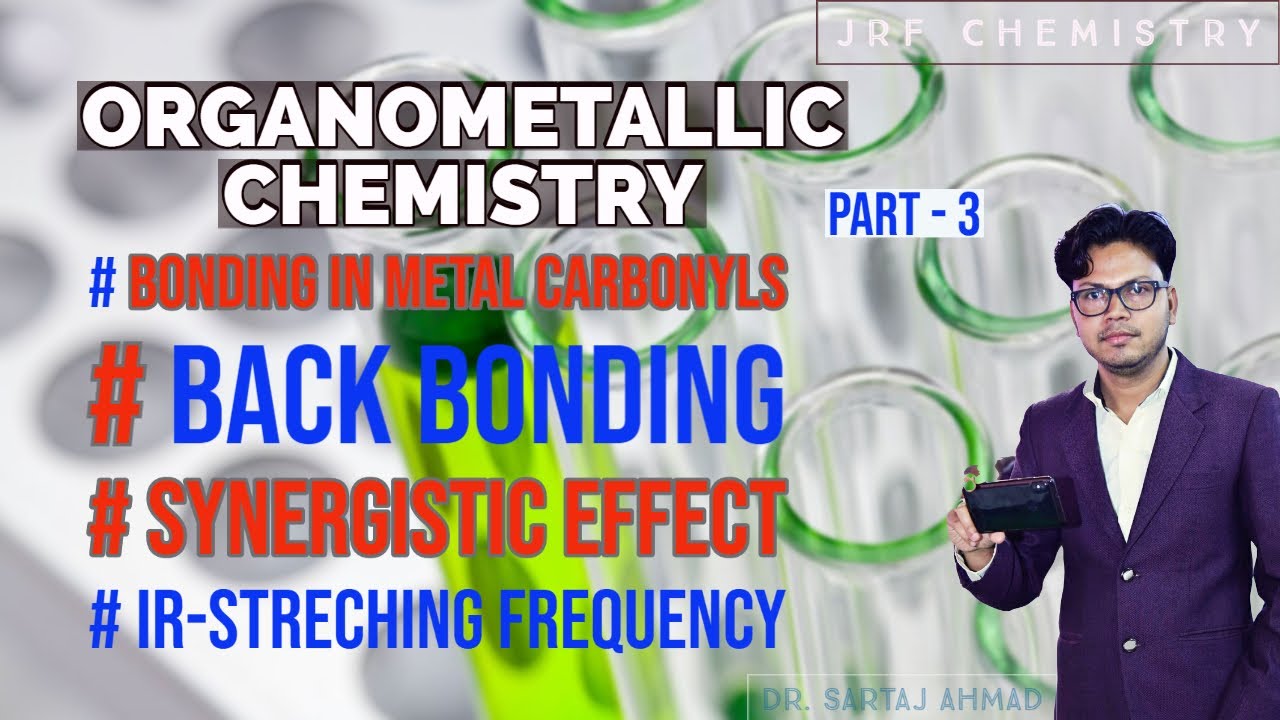 JRF CHEMISTRY

ORGANOMETALLIC CHEMISTRY

PART - 3

# BONDING IN METAL CARBONYLS

# BACK BONDING

# SYNERGISTIC EFFECT

# IR-STRECHING FREQUENCY

DR. SARTAJ AHMAD